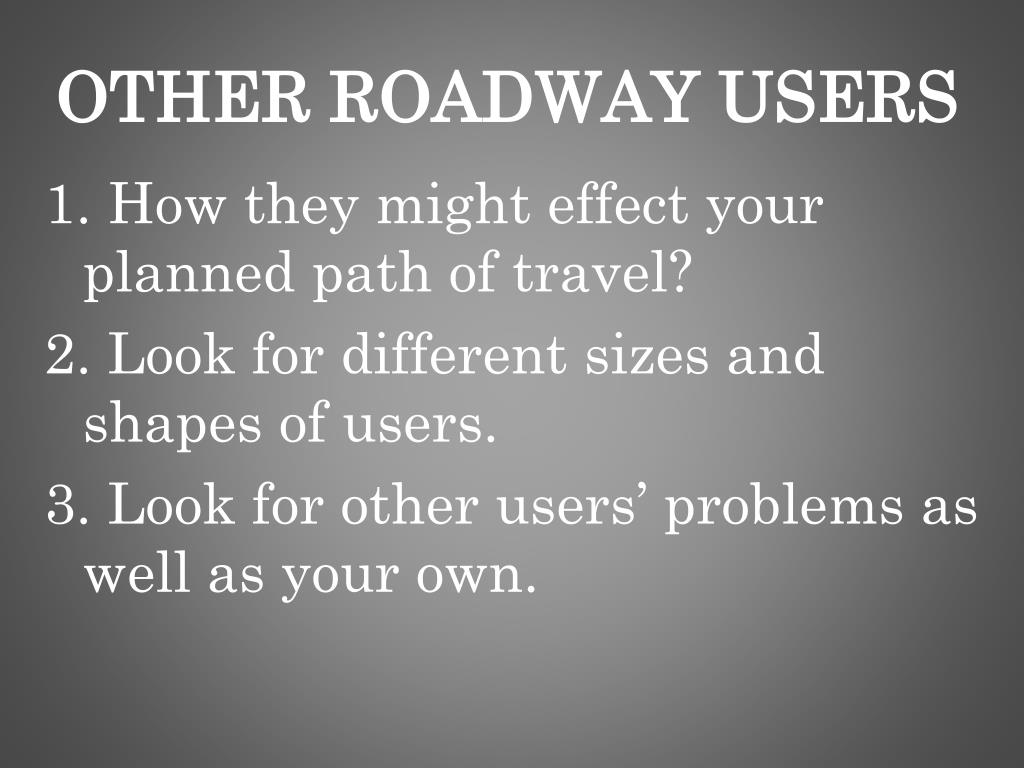 OTHER ROADWAY USERS

1. How they might effect your planned path of travel?
2. Look for different sizes and shapes of users.
3. Look for other users’ problems as well as your own.